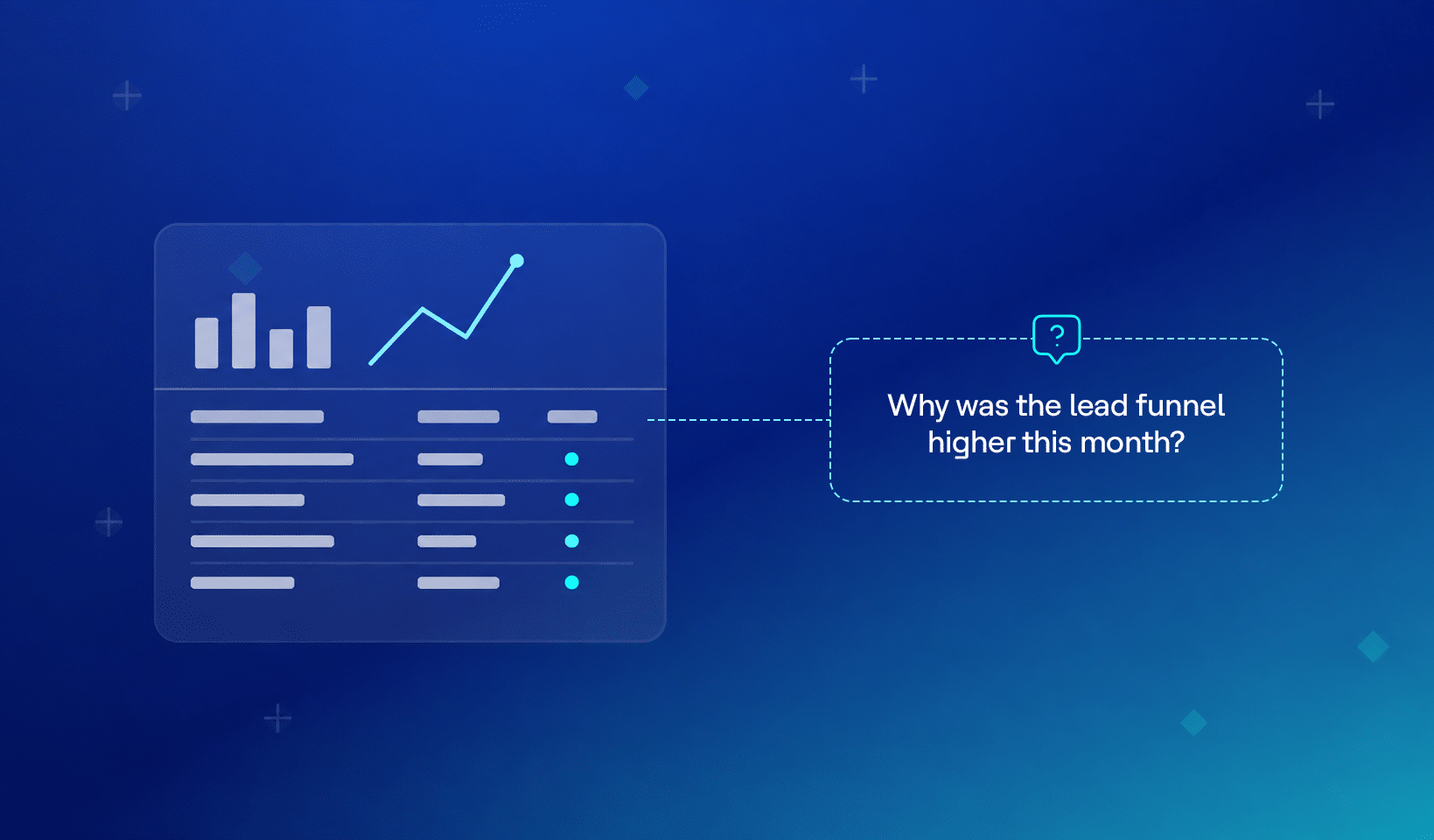 ?

Why was the lead funnel higher this month?